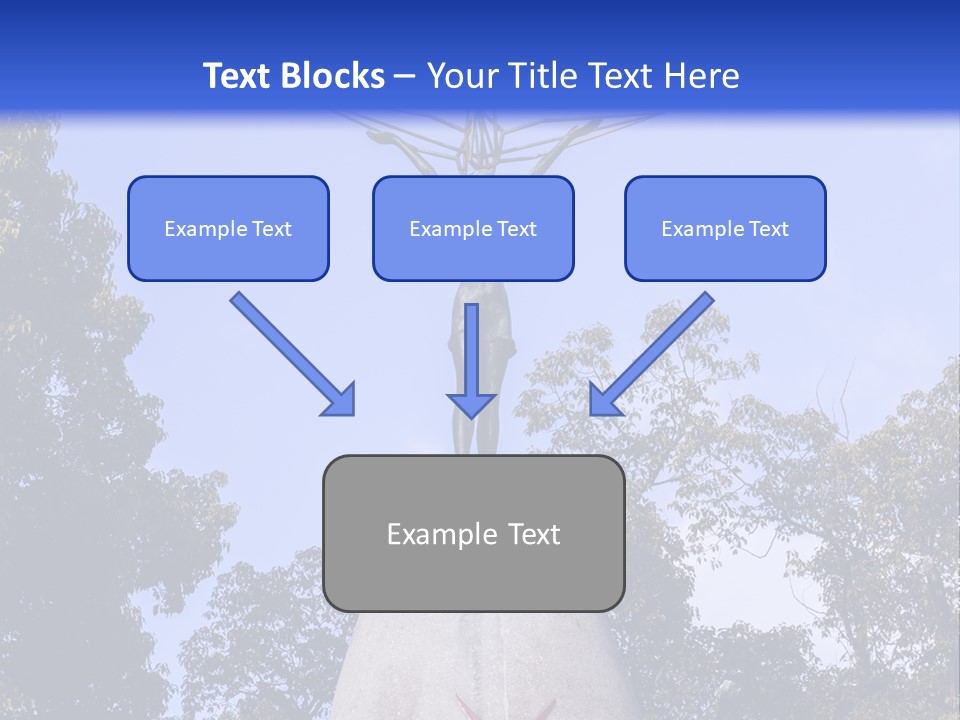 Text Blocks – Your Title Text Here

Example Text

Example Text

Example Text

Example Text